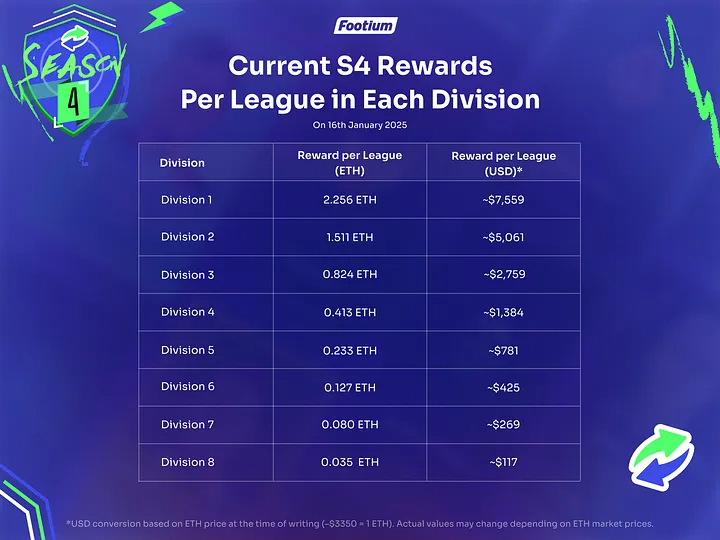 SEASON 4

Footium

Current S4 Rewards Per League in Each Division

On 16th January 2025

| Division | Reward per League (ETH) | Reward per League (USD)* |
|---|---|---|
| Division 1 | 2.256 ETH | ~$7,559 |
| Division 2 | 1.511 ETH | ~$5,061 |
| Division 3 | 0.824 ETH | ~$2,759 |
| Division 4 | 0.413 ETH | ~$1,384 |
| Division 5 | 0.233 ETH | ~$781 |
| Division 6 | 0.127 ETH | ~$425 |
| Division 7 | 0.080 ETH | ~$269 |
| Division 8 | 0.035 ETH | ~$117 |

*USD conversion based on ETH price at the time of writing (~$3350 = 1 ETH). Actual values may change depending on ETH market prices.